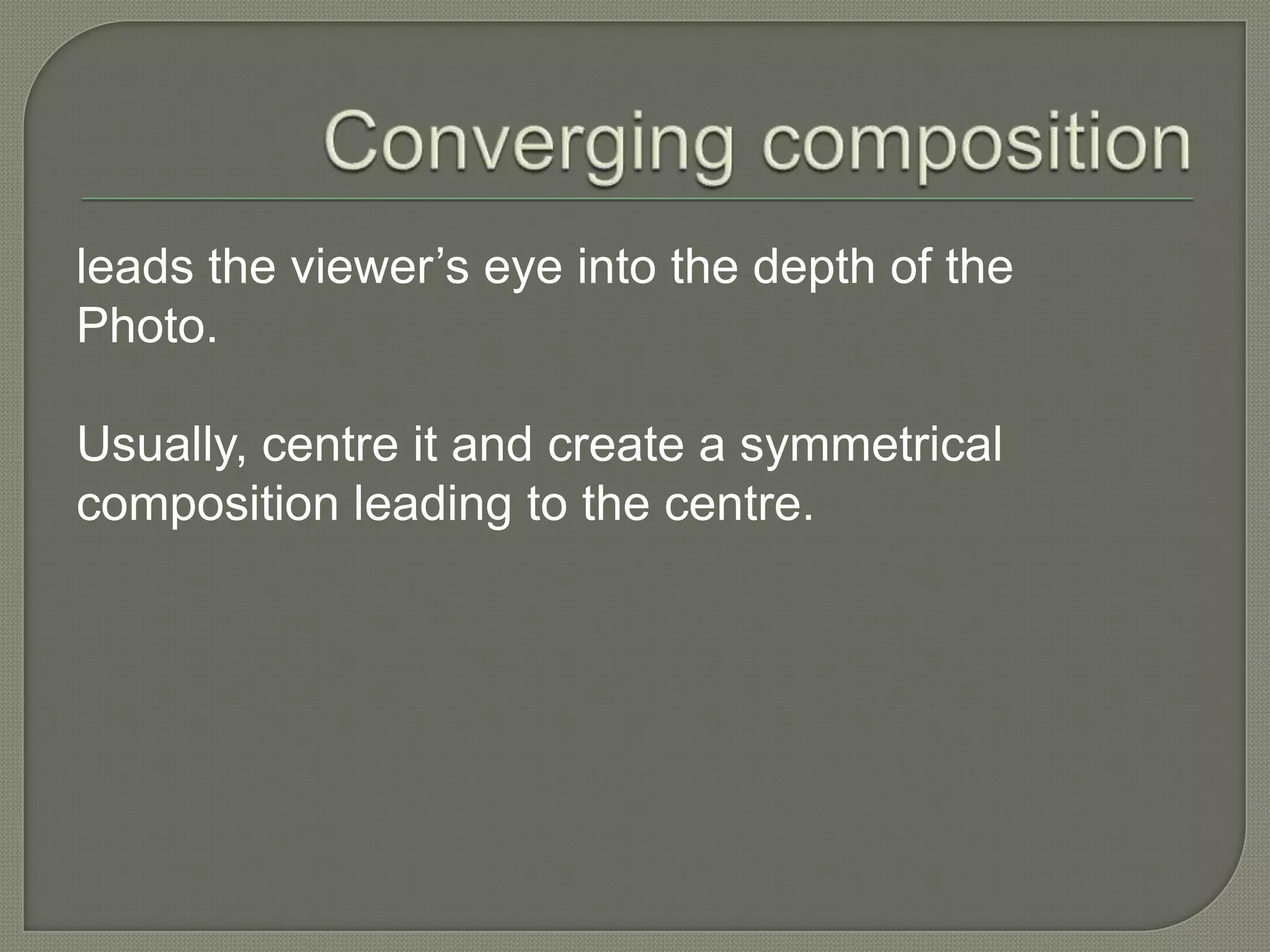 Converging composition

leads the viewer’s eye into the depth of the Photo.

Usually, centre it and create a symmetrical composition leading to the centre.